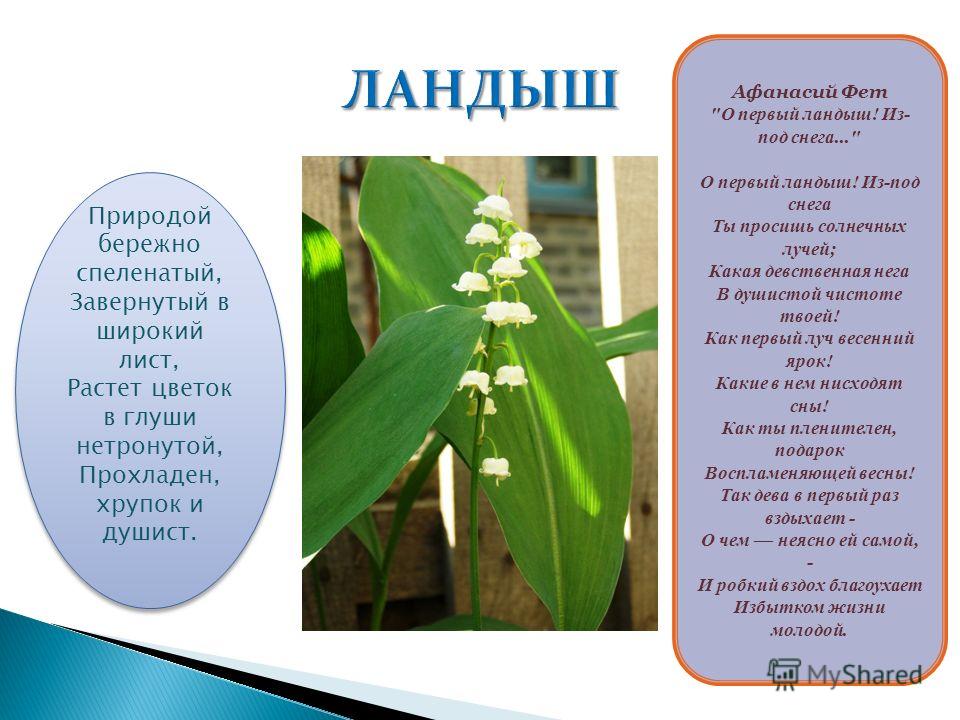 ЛАНДЫШ

Природой бережно спеленатый, Завернутый в широкий лист, Растет цветок в глуши нетронутой, Прохладен, хрупок и душист.

Афанасий Фет
"О первый ландыш! Из-под снега..."

О первый ландыш! Из-под снега
Ты просишь солнечных лучей;
Какая девственная нега
В душистой чистоте твоей!
Как первый луч весенний ярок!
Какие в нем нисходят сны!
Как ты пленителен, подарок
Воспламеняющей весны!
Так дева в первый раз вздыхает -
О чем — неясно ей самой, -
И робкий вздох благоухает
Избытком жизни молодой.

MyShared